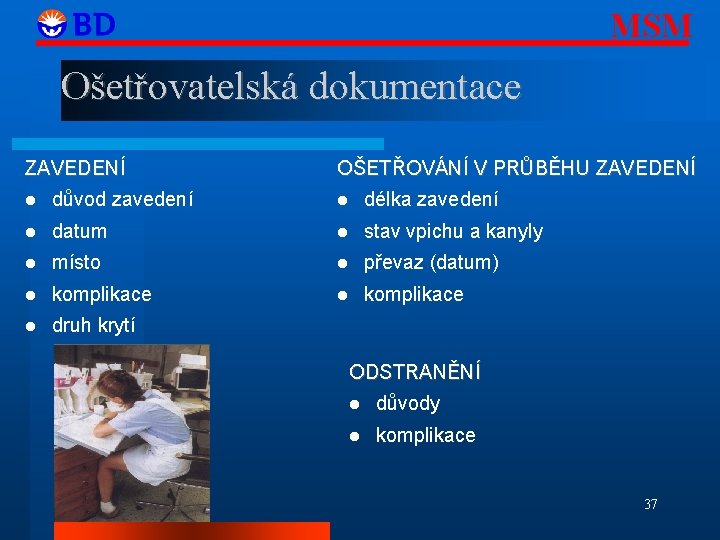 BD

MSM

Ošetřovatelská dokumentace

ZAVEDENÍ
- důvod zavedení
- datum
- místo
- komplikace
- druh krytí

OŠETŘOVÁNÍ V PRŮBĚHU ZAVEDENÍ
- délka zavedení
- stav vpichu a kanyly
- převaz (datum)
- komplikace

ODSTRANĚNÍ
- důvody
- komplikace

37